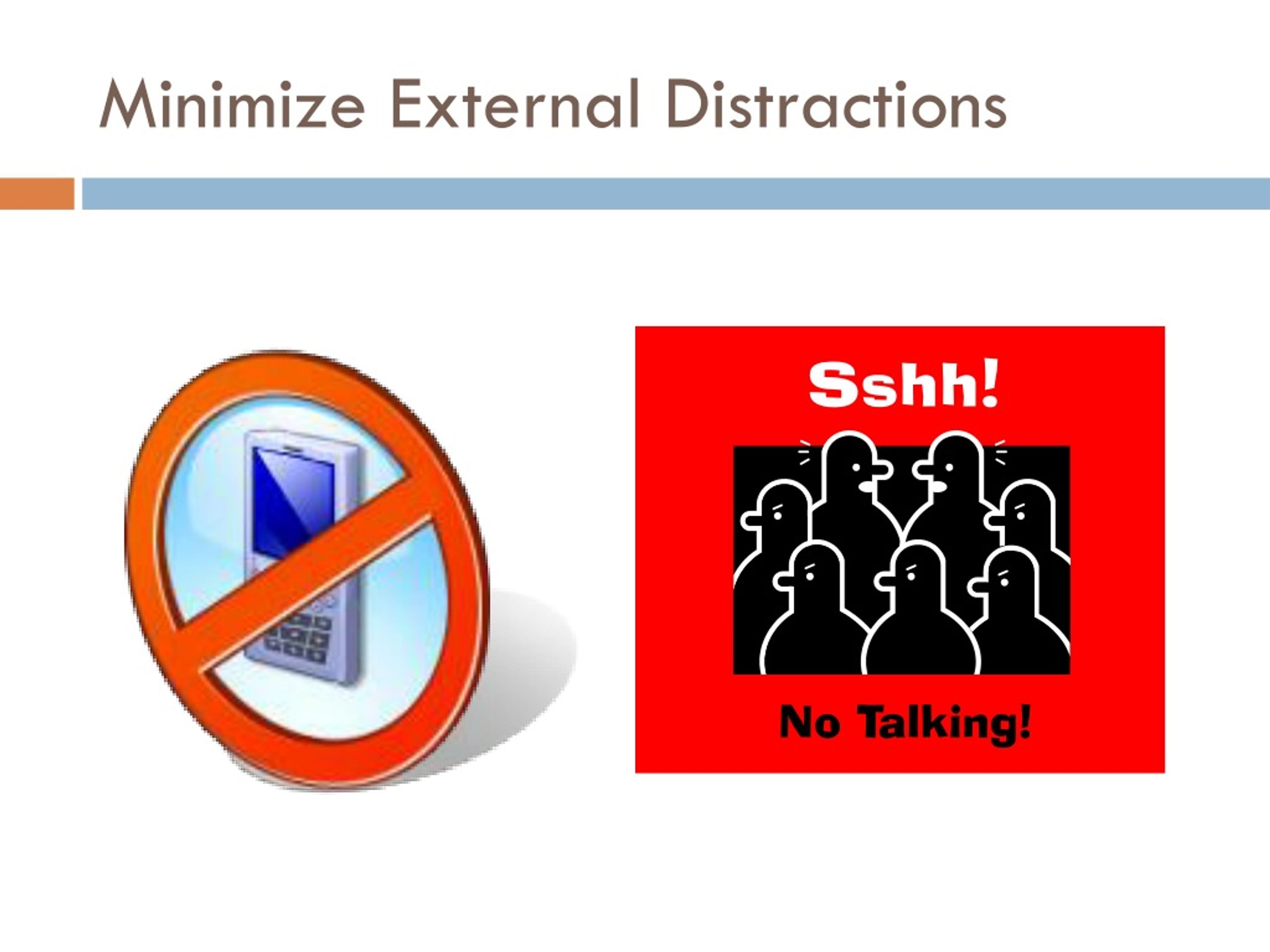 Minimize External Distractions

Sshh!

No Talking!